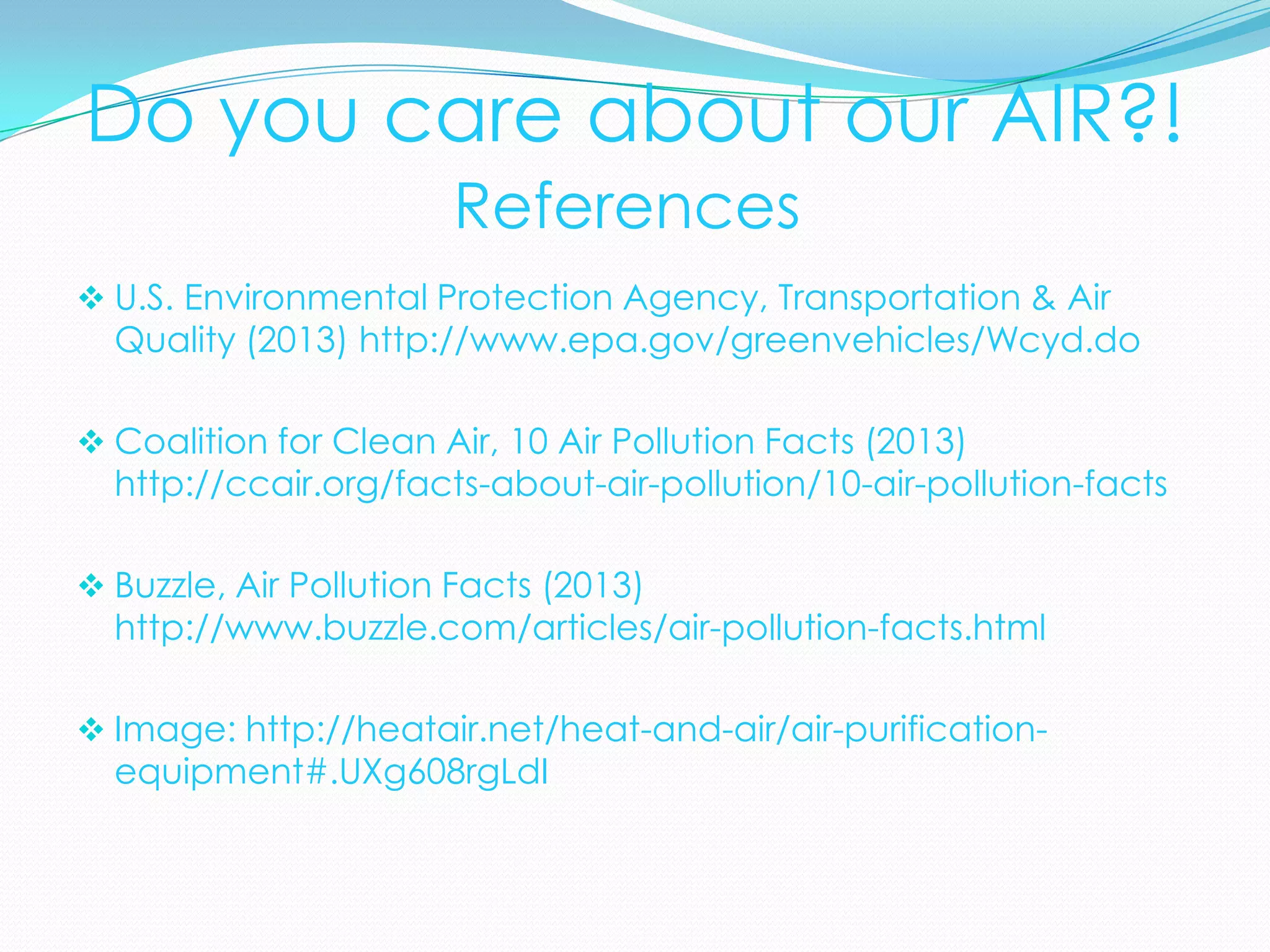 Do you care about our AIR?!
References

❖ U.S. Environmental Protection Agency, Transportation & Air Quality (2013) http://www.epa.gov/greenvehicles/Wcyd.do

❖ Coalition for Clean Air, 10 Air Pollution Facts (2013) http://ccair.org/facts-about-air-pollution/10-air-pollution-facts

❖ Buzzle, Air Pollution Facts (2013) http://www.buzzle.com/articles/air-pollution-facts.html

❖ Image: http://heatair.net/heat-and-air/air-purification-equipment#.UXg608rgLdI